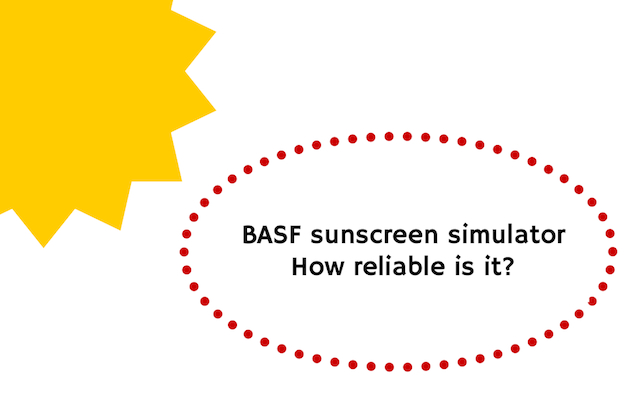 BASF sunscreen simulator
How reliable is it?